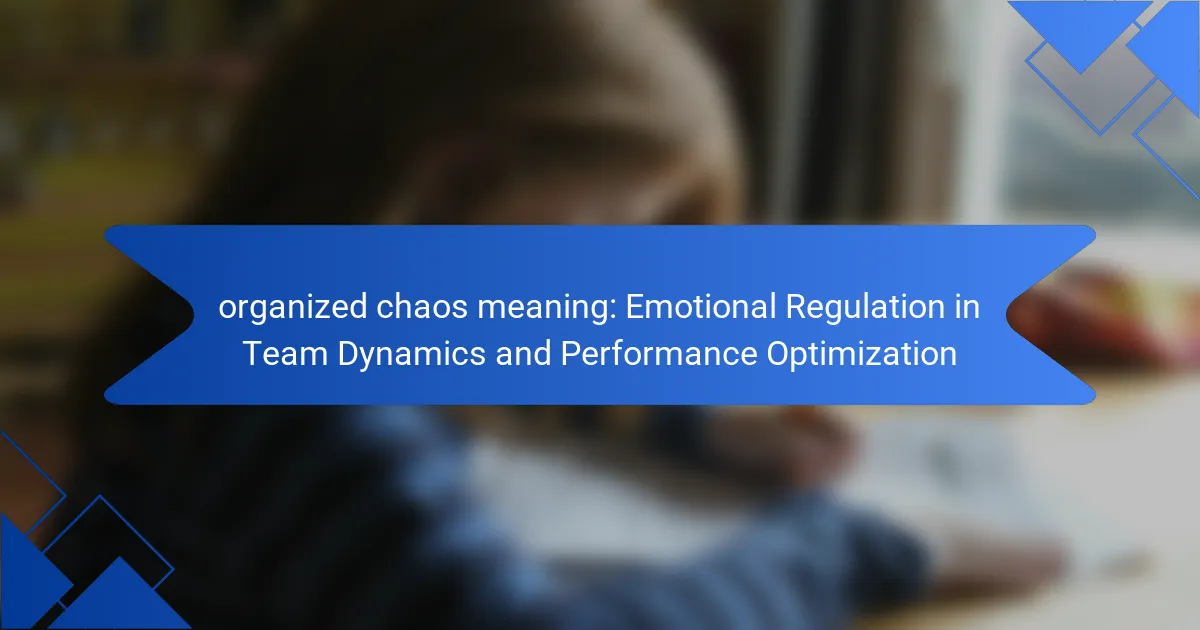 organized chaos meaning: Emotional Regulation in Team Dynamics and Performance Optimization